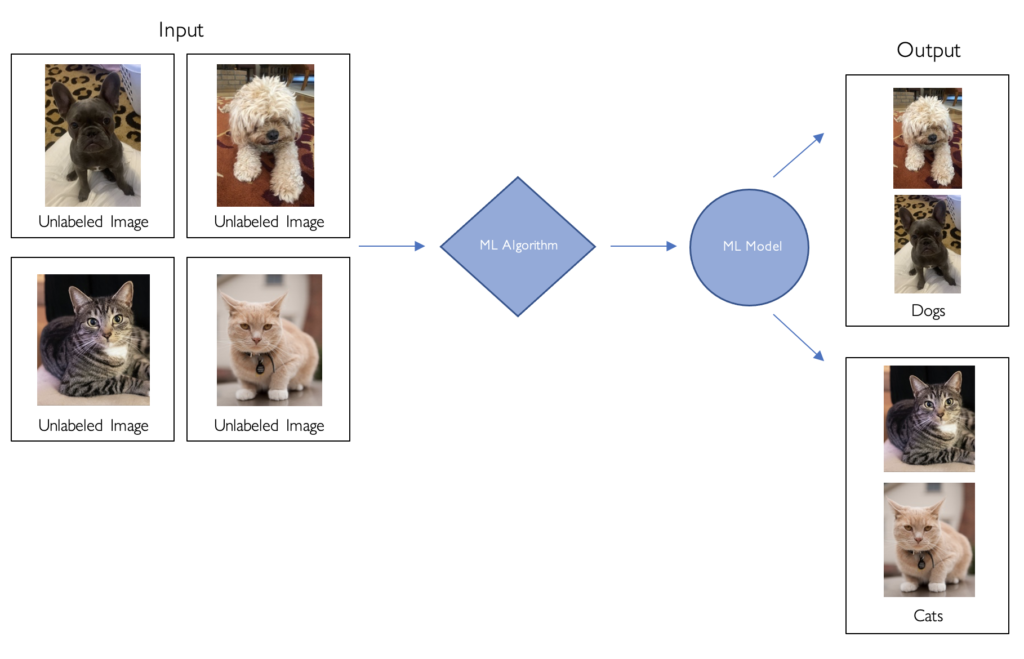 Input

Unlabeled Image

Unlabeled Image

Unlabeled Image

Unlabeled Image

ML Algorithm

ML Model

Output

Dogs

Cats